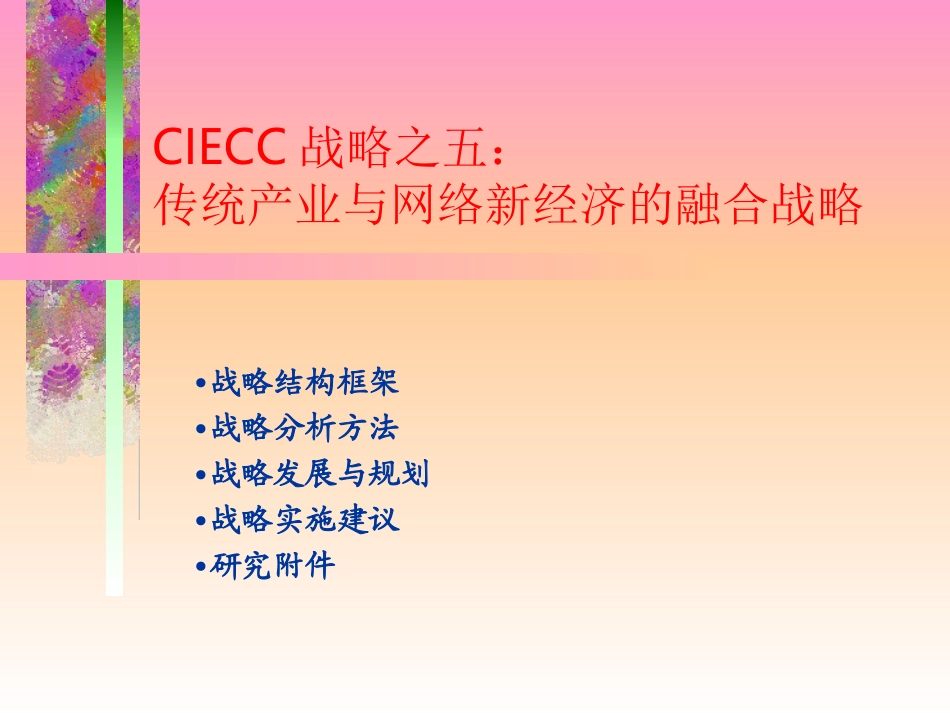 CIECC 战略之五：
传统产业与网络新经济的融合战略

•战略结构框架
•战略分析方法
•战略发展与规划
•战略实施建议
•研究附件